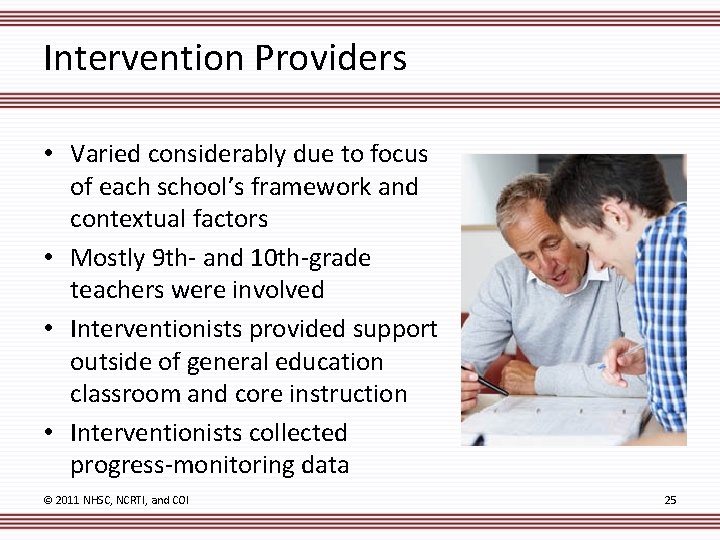 Intervention Providers

• Varied considerably due to focus of each school's framework and contextual factors
• Mostly 9th- and 10th-grade teachers were involved
• Interventionists provided support outside of general education classroom and core instruction
• Interventionists collected progress-monitoring data

© 2011 NHSC, NCRTI, and COI

25